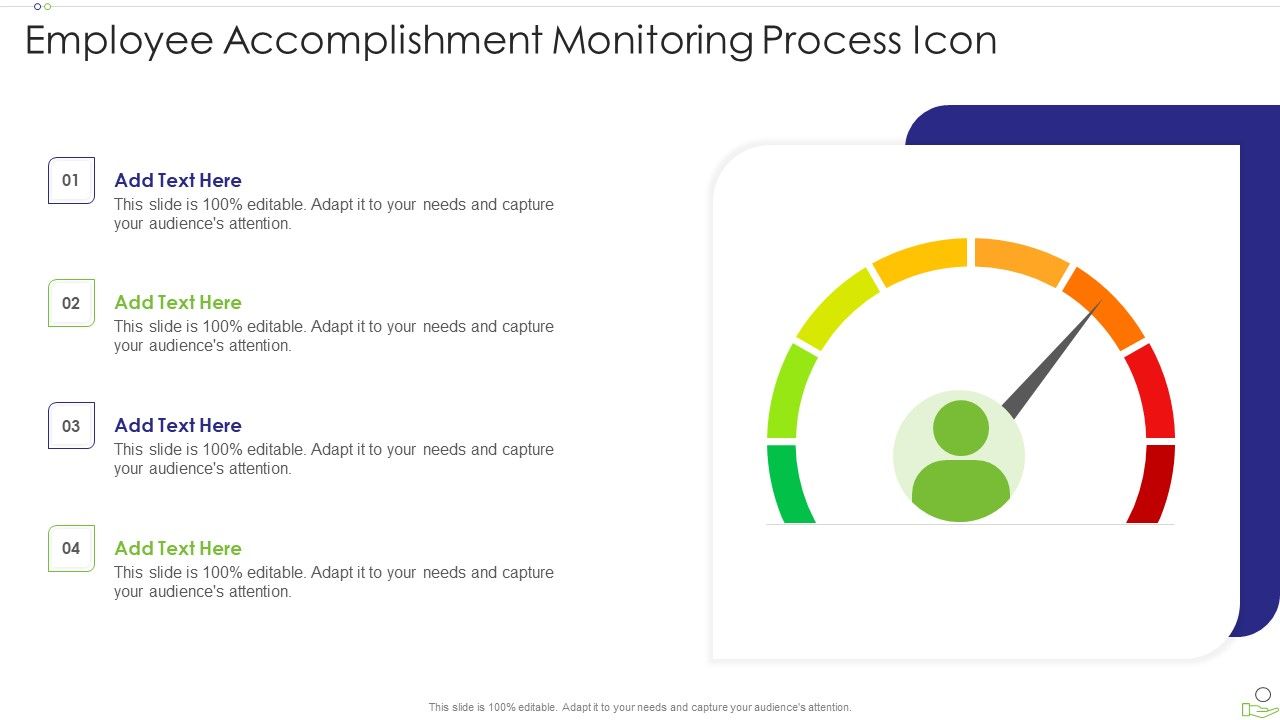 Employee Accomplishment Monitoring Process Icon

01
Add Text Here
This slide is 100% editable. Adapt it to your needs and capture your audience's attention.

02
Add Text Here
This slide is 100% editable. Adapt it to your needs and capture your audience's attention.

03
Add Text Here
This slide is 100% editable. Adapt it to your needs and capture your audience's attention.

04
Add Text Here
This slide is 100% editable. Adapt it to your needs and capture your audience's attention.

This slide is 100% editable. Adapt it to your needs and capture your audience's attention.